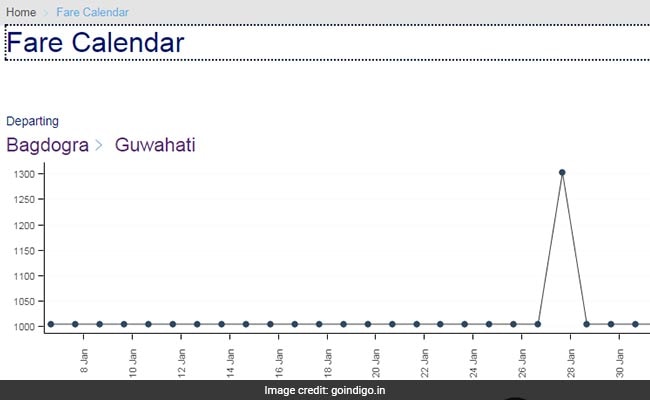 Home > Fare Calendar

Fare Calendar

Departing

Bagdogra > Guwahati

1300
1250
1200
1150
1100
1050
1000

8 Jan
10 Jan
12 Jan
14 Jan
16 Jan
18 Jan
20 Jan
22 Jan
24 Jan
26 Jan
28 Jan
30 Jan

Image credit: goindigo.in